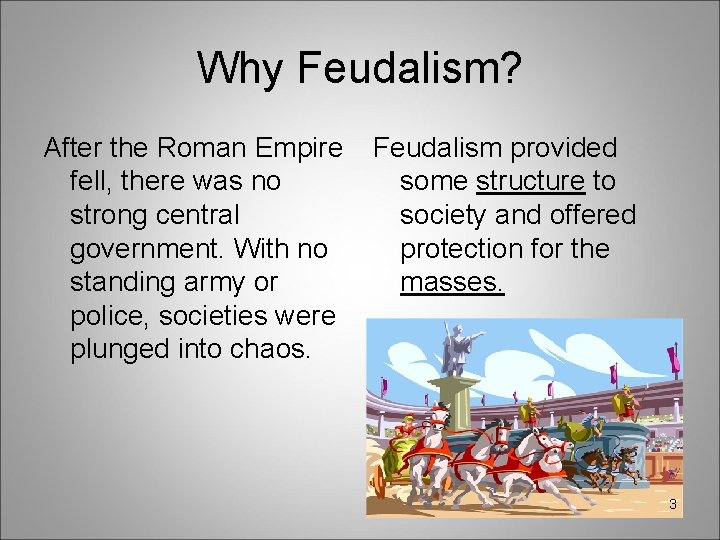 Why Feudalism?

After the Roman Empire fell, there was no strong central government. With no standing army or police, societies were plunged into chaos.

Feudalism provided some structure to society and offered protection for the masses.

3